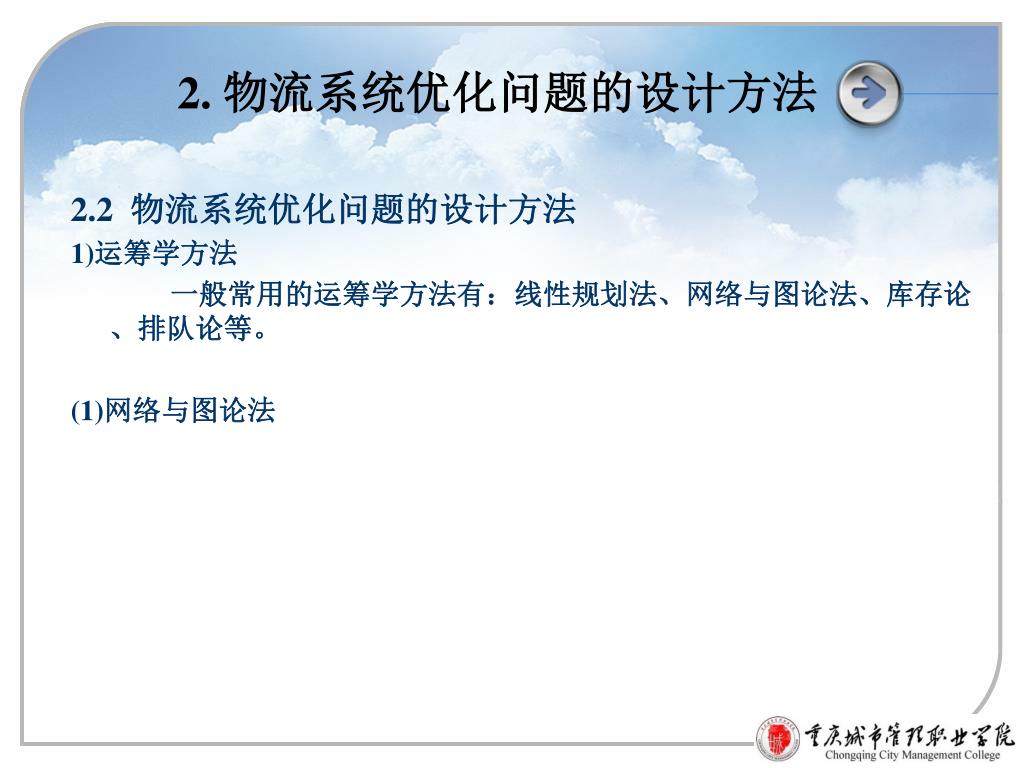 2. 物流系统优化问题的设计方法

2.2 物流系统优化问题的设计方法

1)运筹学方法

一般常用的运筹学方法有：线性规划法、网络与图论法、库存论、排队论等。

(1)网络与图论法

重庆城市管理职业学院
Chongqing City Management College